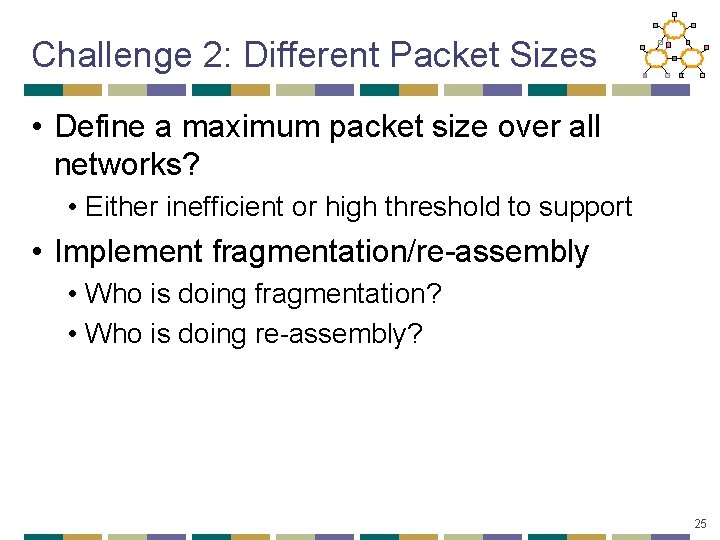 Challenge 2: Different Packet Sizes

• Define a maximum packet size over all networks?
  • Either inefficient or high threshold to support

• Implement fragmentation/re-assembly
  • Who is doing fragmentation?
  • Who is doing re-assembly?

25